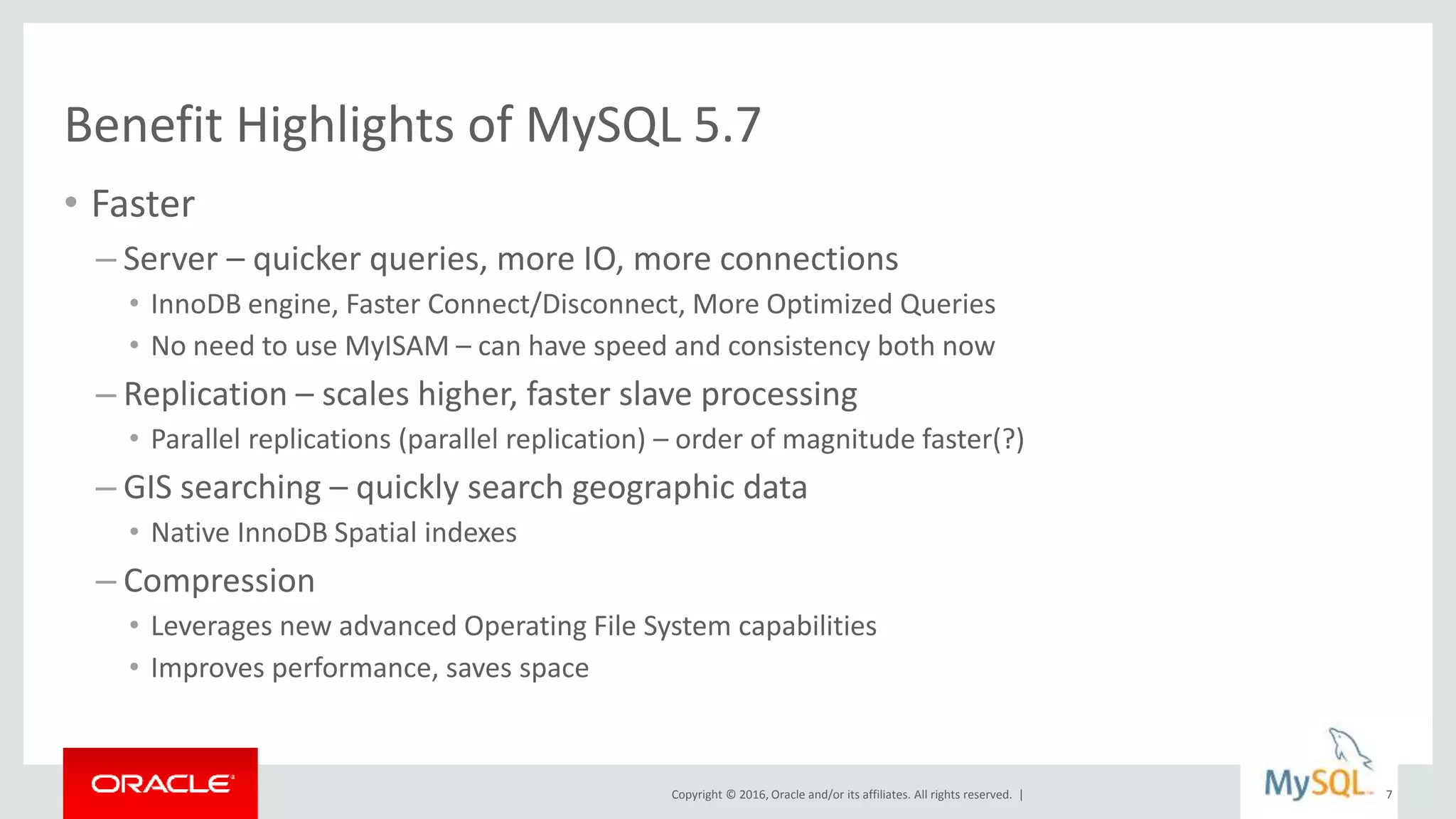 Benefit Highlights of MySQL 5.7

• Faster
– Server – quicker queries, more IO, more connections
• InnoDB engine, Faster Connect/Disconnect, More Optimized Queries
• No need to use MyISAM – can have speed and consistency both now
– Replication – scales higher, faster slave processing
• Parallel replications (parallel replication) – order of magnitude faster(?)
– GIS searching – quickly search geographic data
• Native InnoDB Spatial indexes
– Compression
• Leverages new advanced Operating File System capabilities
• Improves performance, saves space

ORACLE

Copyright © 2016, Oracle and/or its affiliates. All rights reserved. |

MySQL

7